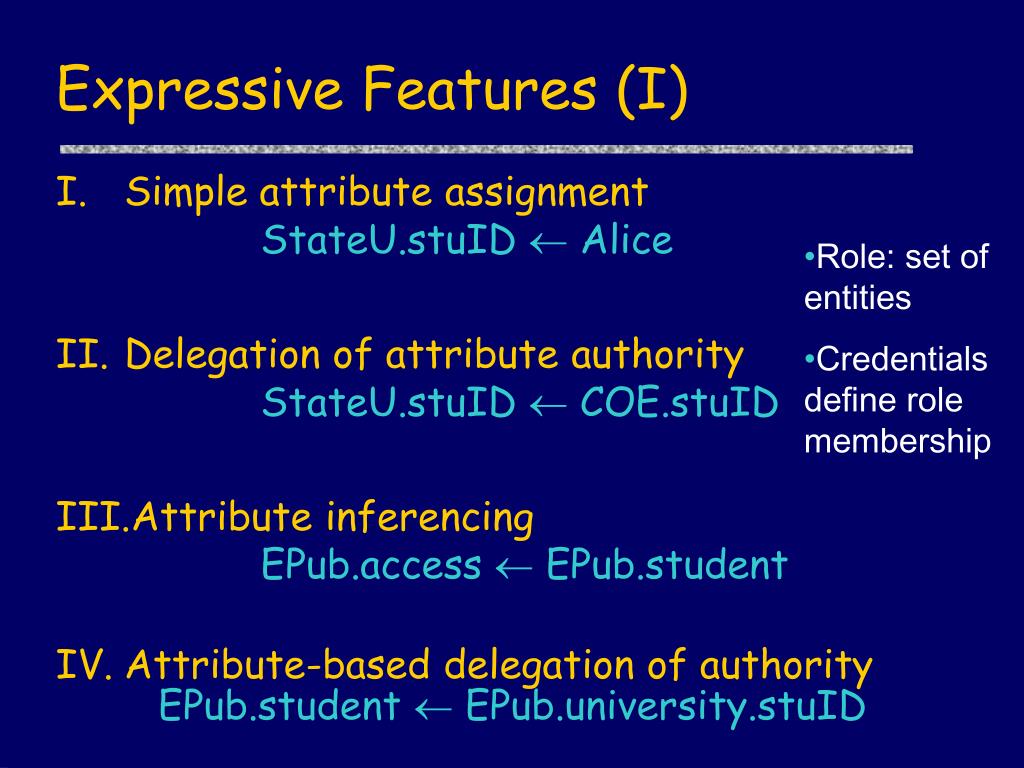 Expressive Features (I)

I. Simple attribute assignment
StateU.stuID $\leftarrow$ Alice

II. Delegation of attribute authority
StateU.stuID $\leftarrow$ COE.stuID

III.Attribute inferencing
EPub.access $\leftarrow$ EPub.student

IV. Attribute-based delegation of authority
EPub.student $\leftarrow$ EPub.university.stuID

•Role: set of entities

•Credentials define role membership